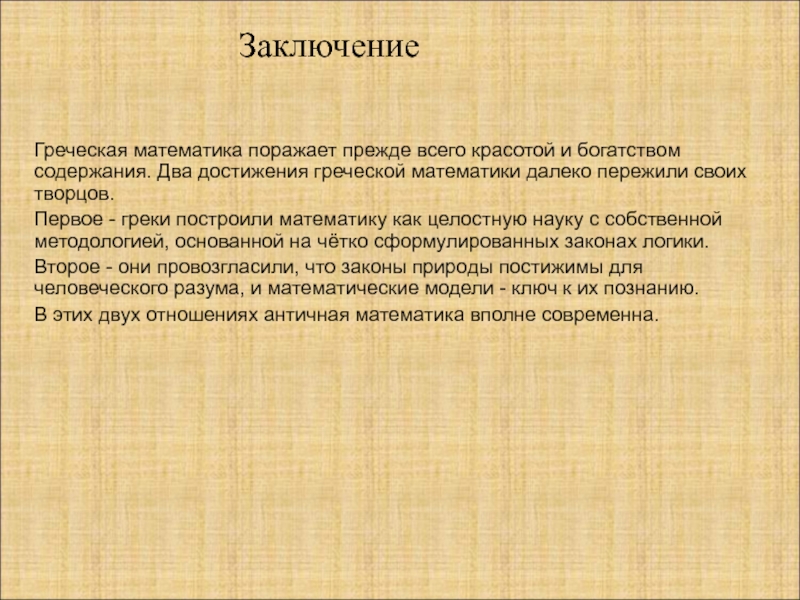 Заключение

Греческая математика поражает прежде всего красотой и богатством содержания. Два достижения греческой математики далеко пережили своих творцов.

Первое - греки построили математику как целостную науку с собственной методологией, основанной на чётко сформулированных законах логики.

Второе - они провозгласили, что законы природы постижимы для человеческого разума, и математические модели - ключ к их познанию.

В этих двух отношениях античная математика вполне современна.